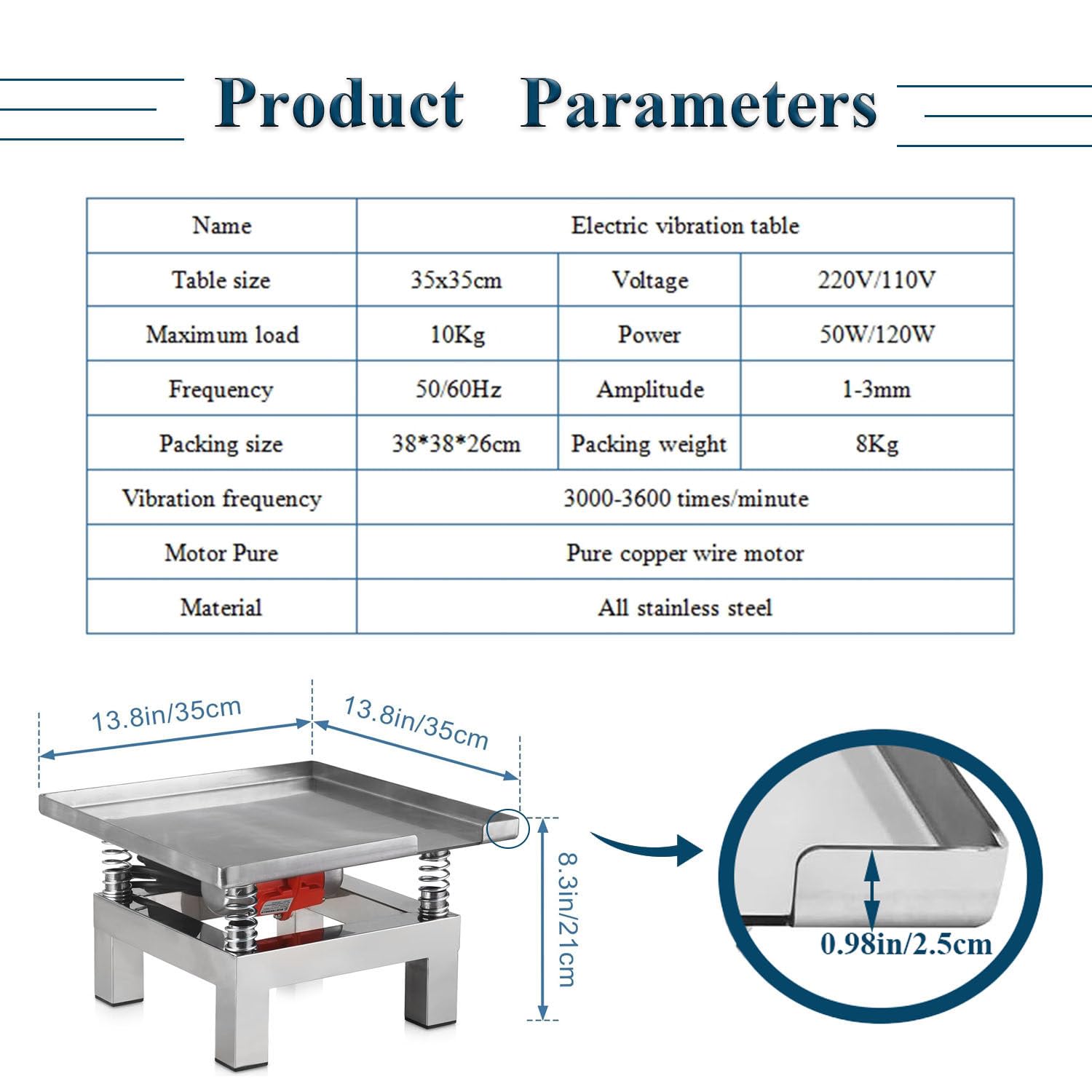 Product Parameters

| Name | Electric vibration table | | |
|---|---|---|---|
| Table size | 35x35cm | Voltage | 220V/110V |
| Maximum load | 10Kg | Power | 50W/120W |
| Frequency | 50/60Hz | Amplitude | 1-3mm |
| Packing size | 38\*38\*26cm | Packing weight | 8Kg |
| Vibration frequency | 3000-3600 times/minute | | |
| Motor Pure | Pure copper wire motor | | |
| Material | All stainless steel | | |

13.8in/35cm

13.8in/35cm

8.3in/21cm

0.98in/2.5cm